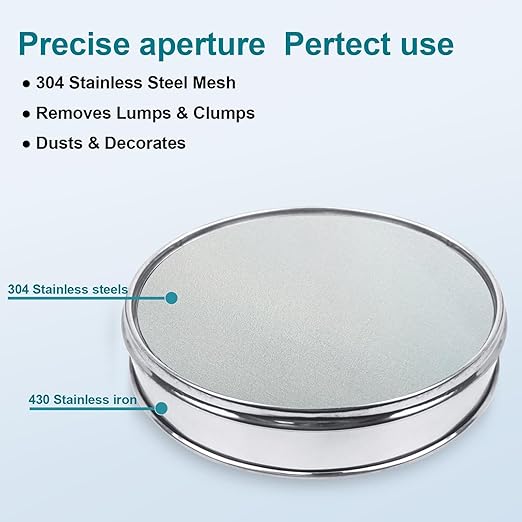 Precise aperture  Pertect use

● 304 Stainless Steel Mesh

● Removes Lumps & Clumps

● Dusts & Decorates

304 Stainless steels

430 Stainless iron